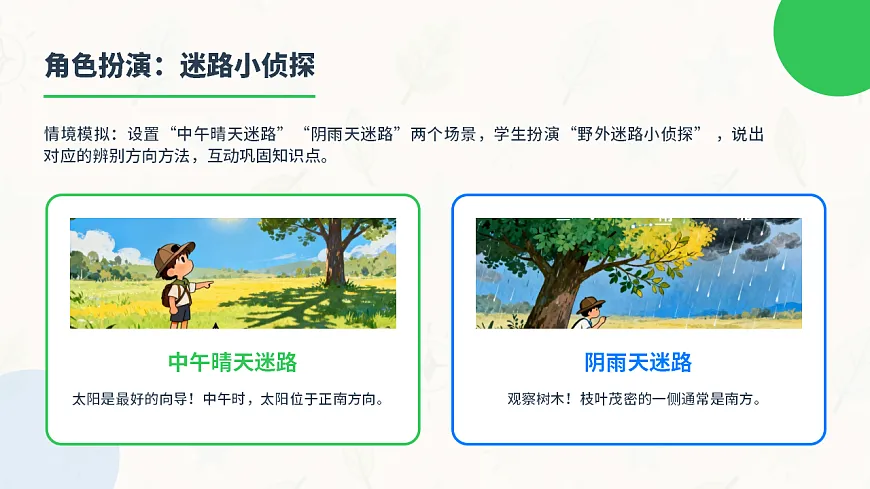 角色扮演：迷路小侦探

情境模拟：设置“中午晴天迷路”“阴雨天迷路”两个场景，学生扮演“野外迷路小侦探”，说出对应的辨别方向方法，互动巩固知识点。

中午晴天迷路

太阳是最好的向导！中午时，太阳位于正南方向。

阴雨天迷路

观察树木！枝叶茂密的一侧通常是南方。